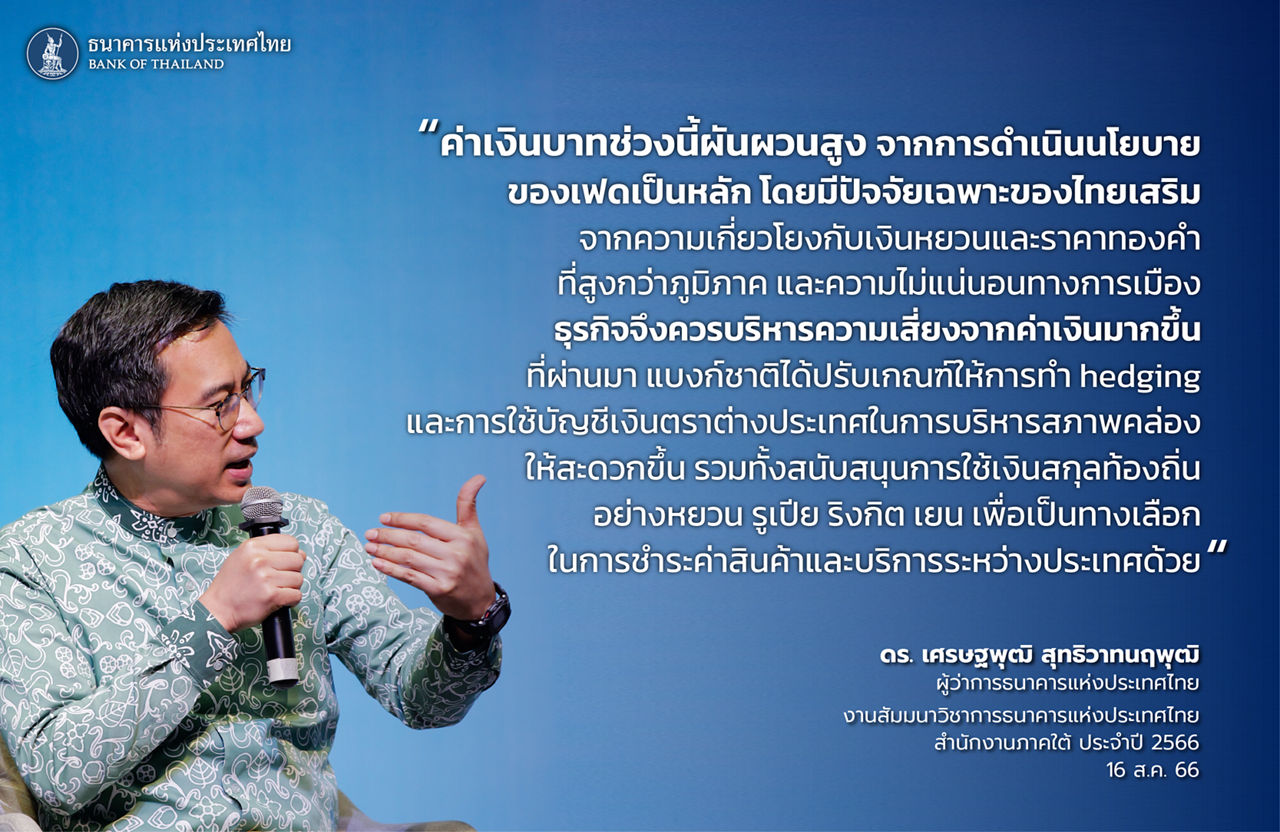 ธนาคารแห่งประเทศไทย
BANK OF THAILAND

"ค่าเงินบาทช่วงนี้ผันผวนสูง จากการดำเนินนโยบายของเฟดเป็นหลัก โดยมีปัจจัยเฉพาะของไทยเสริม จากความเกี่ยวโยงกับเงินหยวนและราคาทองคำที่สูงกว่าภูมิภาค และความไม่แน่นอนทางการเมือง ธุรกิจจึงควรบริหารความเสี่ยงจากค่าเงินมากขึ้น ที่ผ่านมา แบงก์ชาติได้ปรับเกณฑ์ให้การทำ hedging และการใช้บัญชีเงินตราต่างประเทศในการบริหารสภาพคล่องให้สะดวกขึ้น รวมทั้งสนับสนุนการใช้เงินสกุลท้องถิ่น อย่างหยวน รูเปีย ริงกิต เยน เพื่อเป็นทางเลือกในการชำระค่าสินค้าและบริการระหว่างประเทศด้วย"

ดร. เศรษฐพุฒิ สุทธิวาทนฤพุฒิ
ผู้ว่าการธนาคารแห่งประเทศไทย
งานสัมมนาวิชาการธนาคารแห่งประเทศไทย
สำนักงานภาคใต้ ประจำปี 2566
16 ส.ค. 66